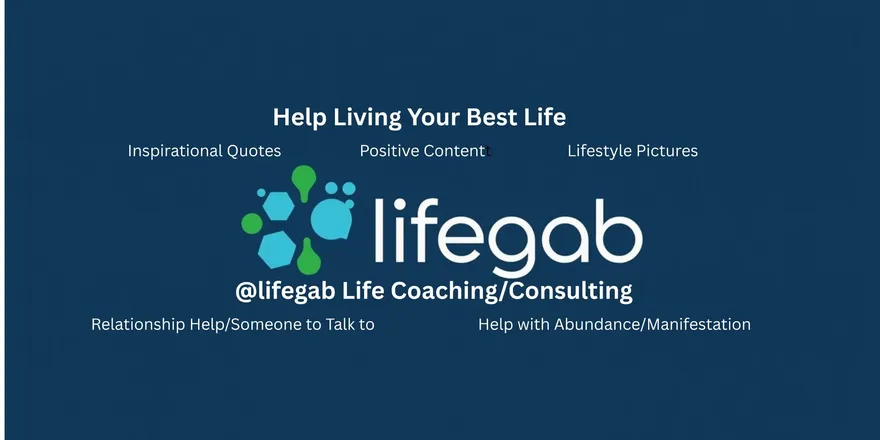 Help Living Your Best Life

Inspirational Quotes

Positive Content

Lifestyle Pictures

lifegab

@lifegab Life Coaching/Consulting

Relationship Help/Someone to Talk to

Help with Abundance/Manifestation